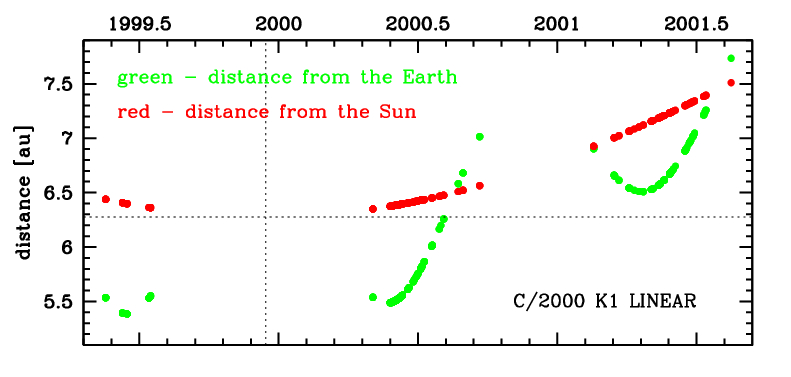 1999.5
2000
2000.5
2001
2001.5

green – distance from the Earth
red – distance from the Sun

distance [au]

7.5
7
6.5
6
5.5

C/2000 K1 LINEAR